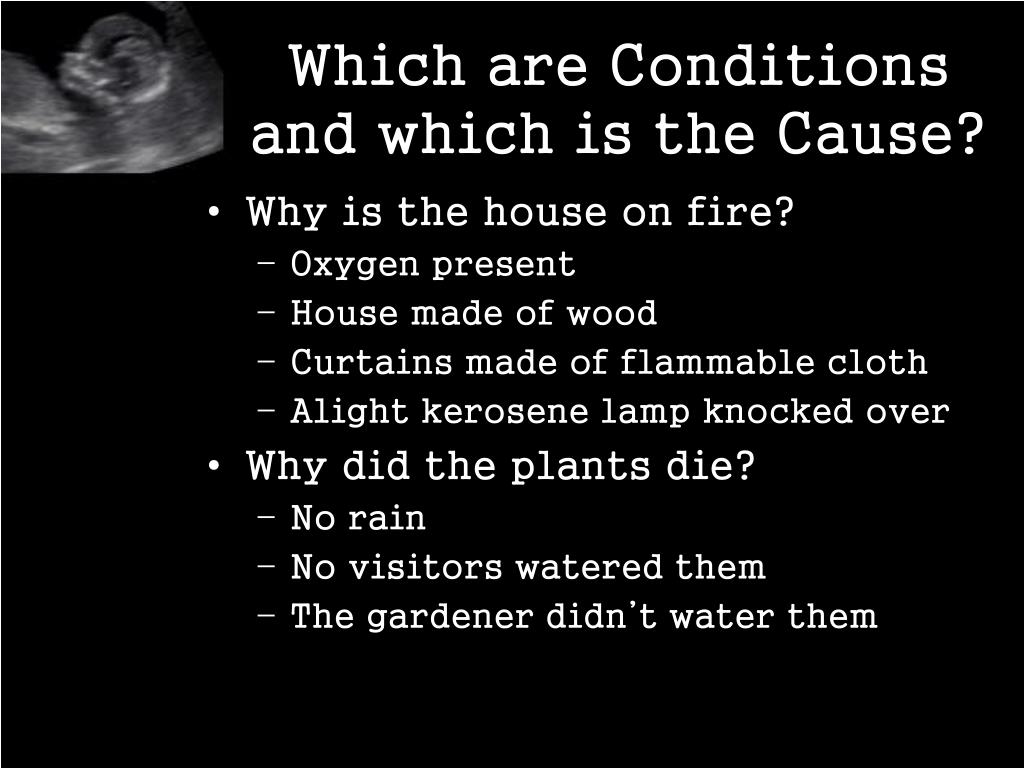 Which are Conditions and which is the Cause?

• Why is the house on fire?
  – Oxygen present
  – House made of wood
  – Curtains made of flammable cloth
  – Alight kerosene lamp knocked over
• Why did the plants die?
  – No rain
  – No visitors watered them
  – The gardener didn't water them